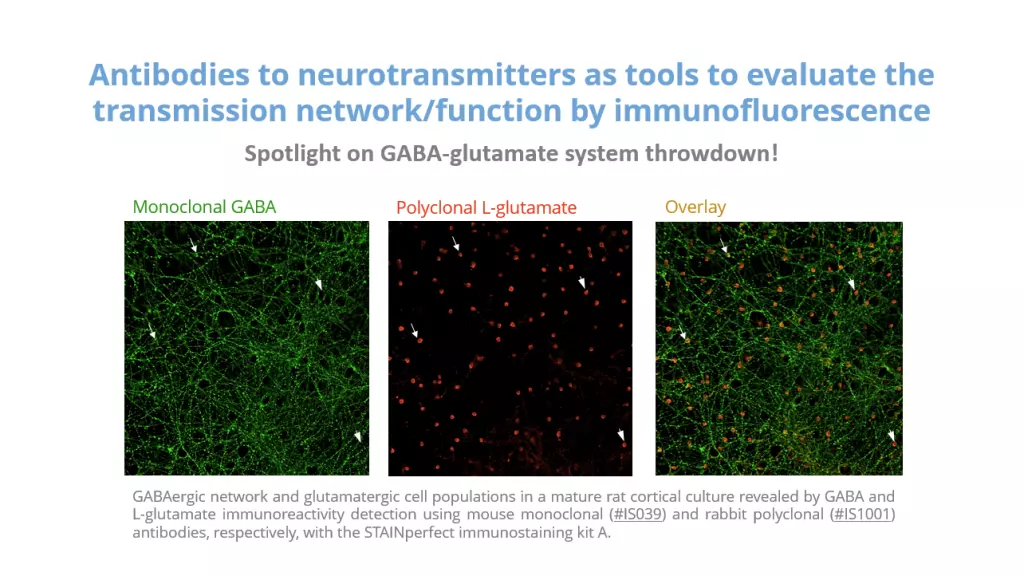 Antibodies to neurotransmitters as tools to evaluate the transmission network/function by immunofluorescence

Spotlight on GABA-glutamate system throwdown!

Monoclonal GABA

Polyclonal L-glutamate

Overlay

GABAergic network and glutamatergic cell populations in a mature rat cortical culture revealed by GABA and L-glutamate immunoreactivity detection using mouse monoclonal (#IS039) and rabbit polyclonal (#IS1001) antibodies, respectively, with the STAINperfect immunostaining kit A.